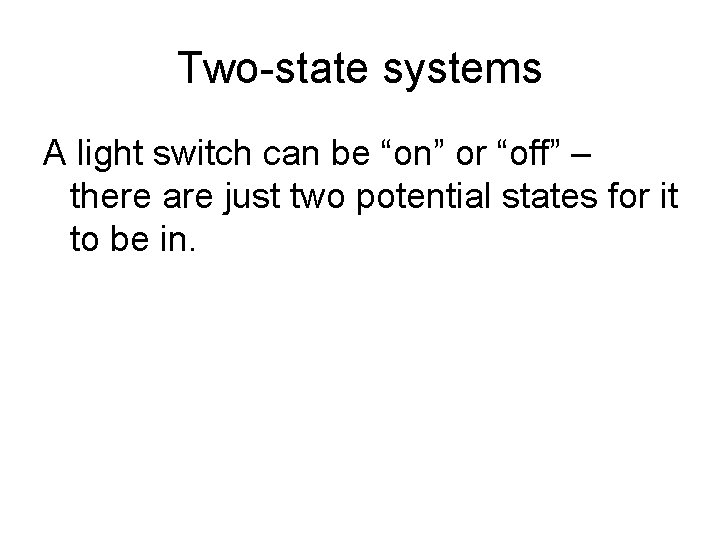 Two-state systems

A light switch can be “on” or “off” – there are just two potential states for it to be in.